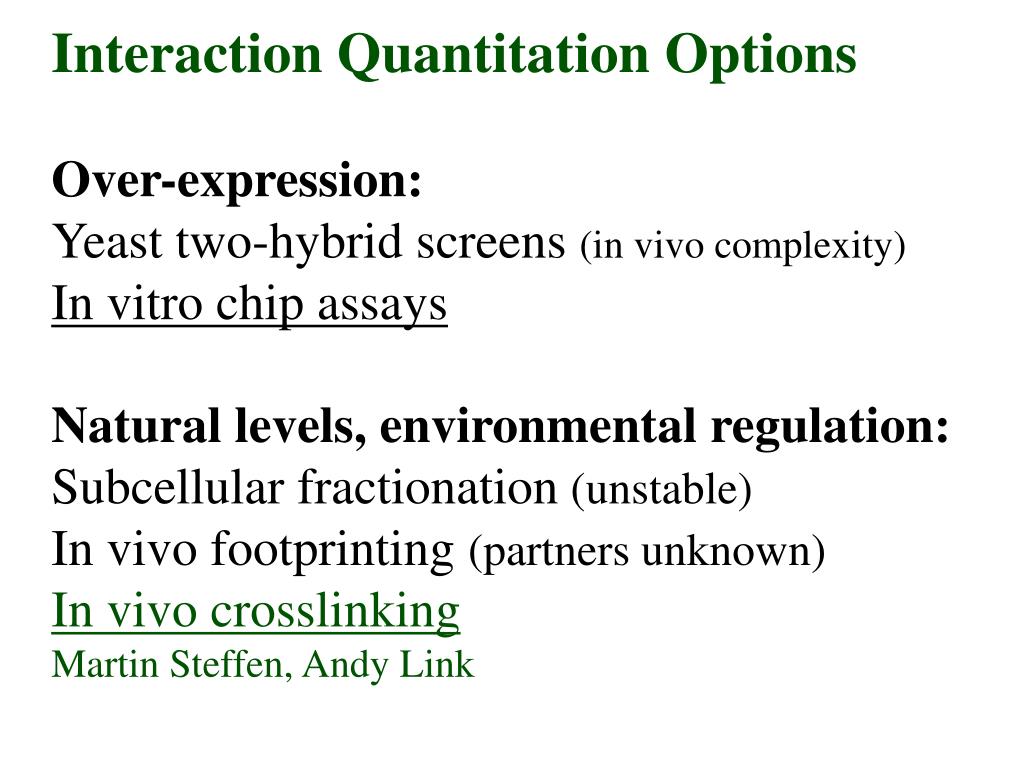 Interaction Quantitation Options

Over-expression:
Yeast two-hybrid screens (in vivo complexity)
In vitro chip assays

Natural levels, environmental regulation:
Subcellular fractionation (unstable)
In vivo footprinting (partners unknown)
In vivo crosslinking
Martin Steffen, Andy Link